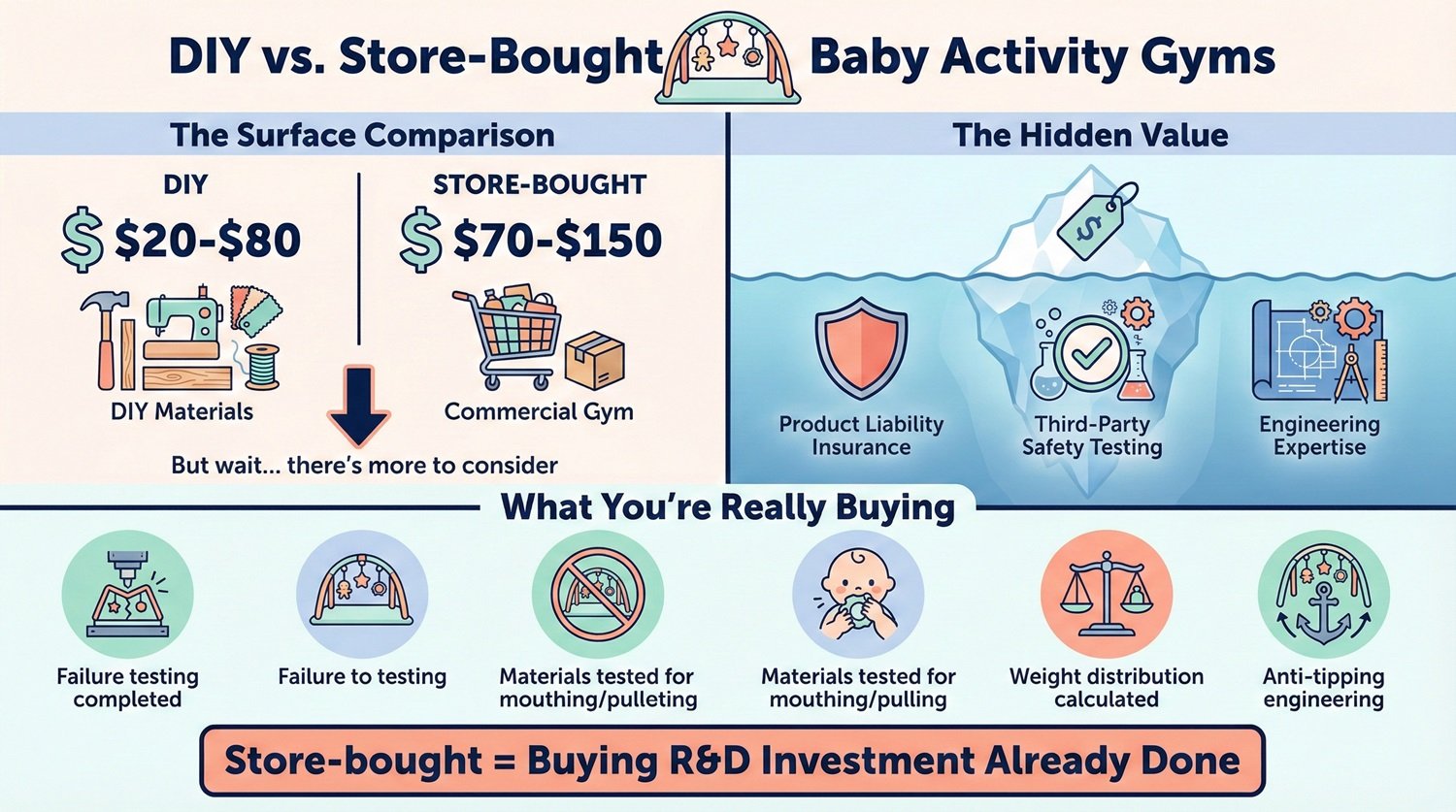 DIY vs. Store-Bought Baby Activity Gyms

The Surface Comparison

DIY

$ $20-$80

DIY Materials

STORE-BOUGHT

$ $70-$150

Commercial Gym

But wait... there's more to consider

The Hidden Value

$

Product Liability Insurance

Third-Party Safety Testing

Engineering Expertise

What You're Really Buying

Failure testing completed

Failure to testing

Materials tested for mouthing/pulleting

Materials tested for mouthing/pulling

Weight distribution calculated

Anti-tipping engineering

Store-bought = Buying R&D Investment Already Done